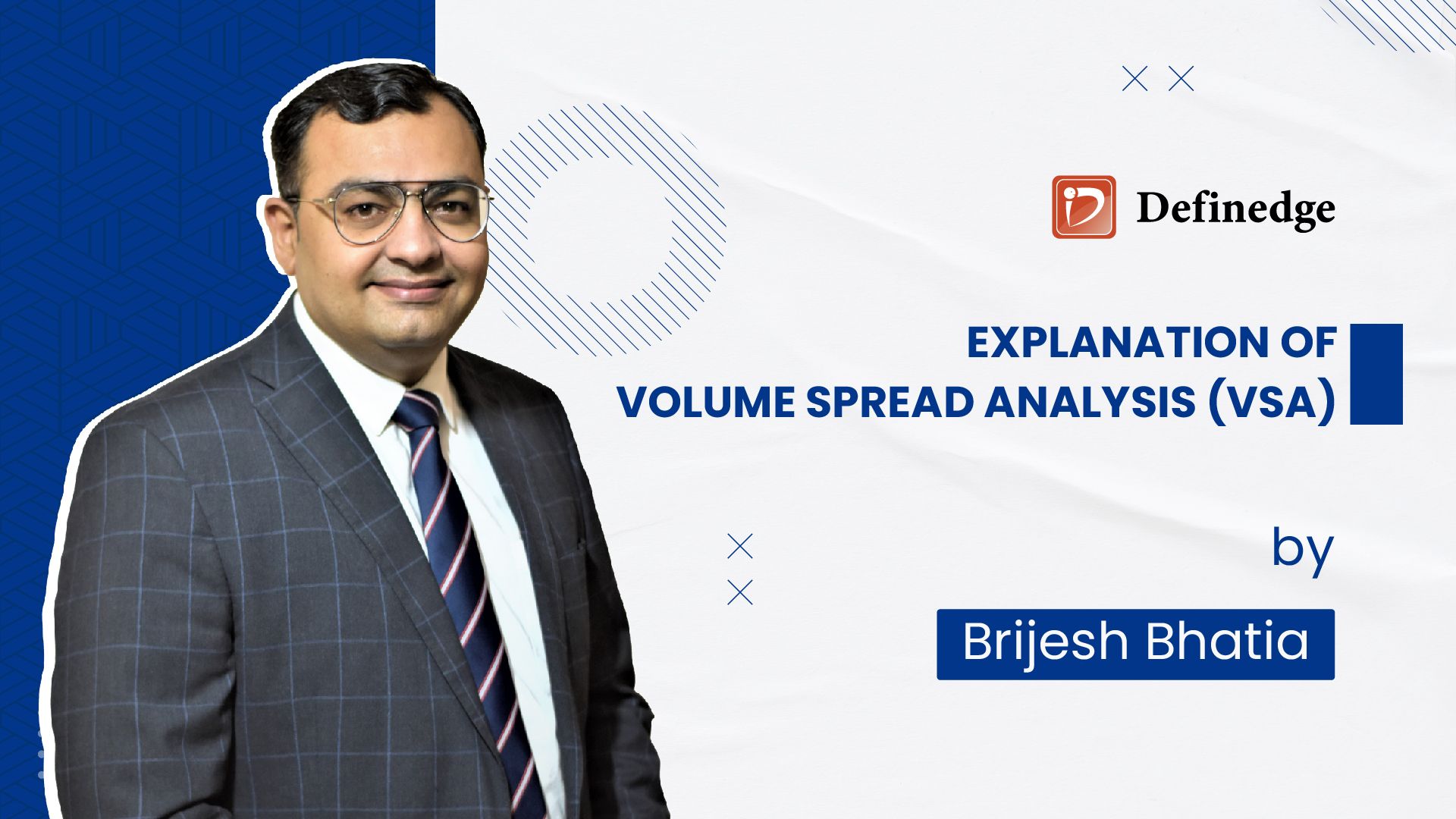 Definedge

EXPLANATION OF
VOLUME SPREAD ANALYSIS (VSA)

by

Brijesh Bhatia